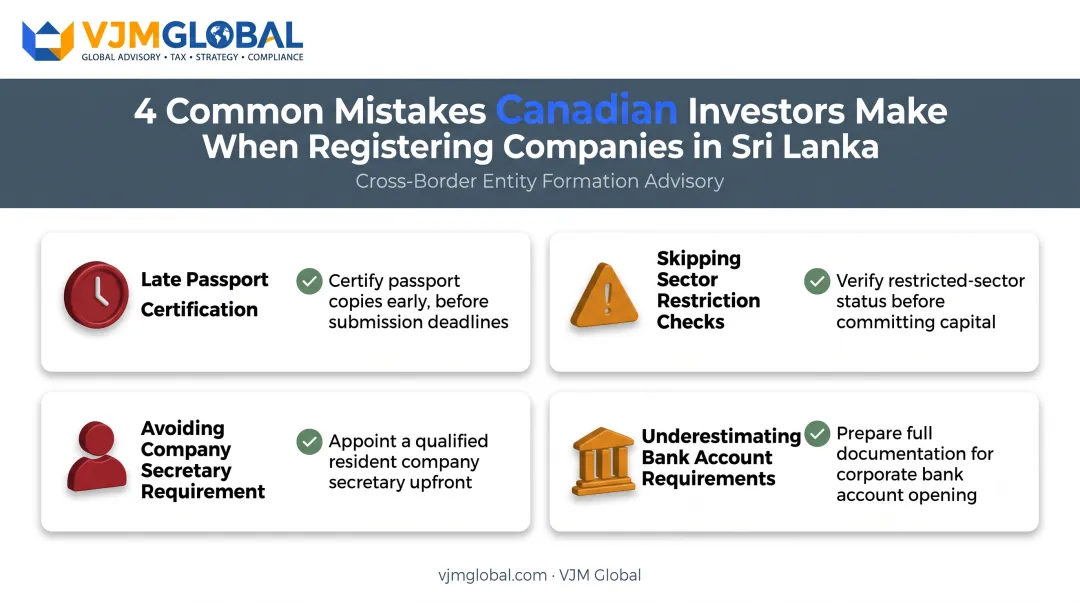 VJMGLOBAL
GLOBAL ADVISORY • TAX • STRATEGY • COMPLIANCE

4 Common Mistakes Canadian Investors Make When Registering Companies in Sri Lanka

Cross-Border Entity Formation Advisory

Late Passport Certification

Certify passport copies early, before submission deadlines

Skipping Sector Restriction Checks

Verify restricted-sector status before committing capital

Avoiding Company Secretary Requirement

Appoint a qualified resident company secretary upfront

Underestimating Bank Account Requirements

Prepare full documentation for corporate bank account opening

vjmglobal.com · VJM Global